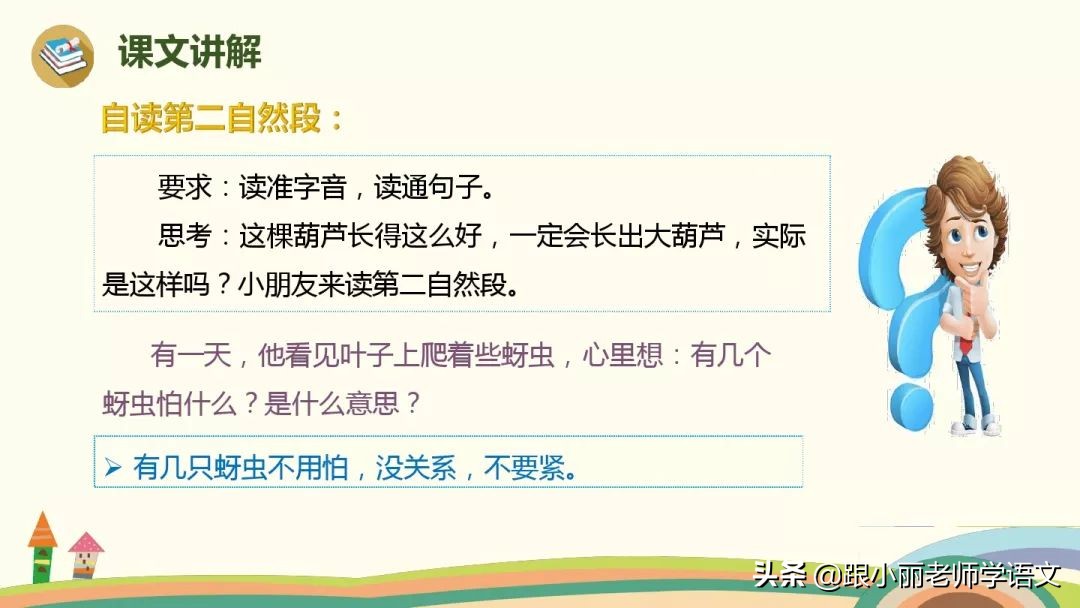 课文讲解

自读第二自然段：

要求：读准字音，读通句子。

思考：这棵葫芦长得这么好，一定会长出大葫芦，实际是这样吗？小朋友来读第二自然段。

有一天，他看见叶子上爬着些蚜虫，心里想：有几个蚜虫怕什么？是什么意思？

➢ 有几只蚜虫不用怕，没关系，不要紧。

头条 @跟小丽老师学语文